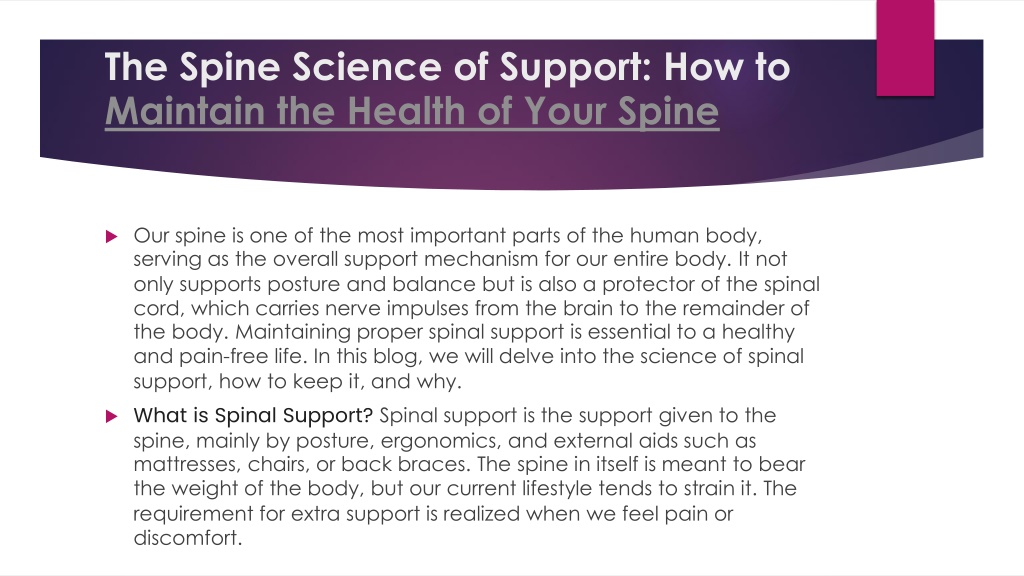 The Spine Science of Support: How to Maintain the Health of Your Spine

Our spine is one of the most important parts of the human body, serving as the overall support mechanism for our entire body. It not only supports posture and balance but is also a protector of the spinal cord, which carries nerve impulses from the brain to the remainder of the body. Maintaining proper spinal support is essential to a healthy and pain-free life. In this blog, we will delve into the science of spinal support, how to keep it, and why.

What is Spinal Support? Spinal support is the support given to the spine, mainly by posture, ergonomics, and external aids such as mattresses, chairs, or back braces. The spine in itself is meant to bear the weight of the body, but our current lifestyle tends to strain it. The requirement for extra support is realized when we feel pain or discomfort.